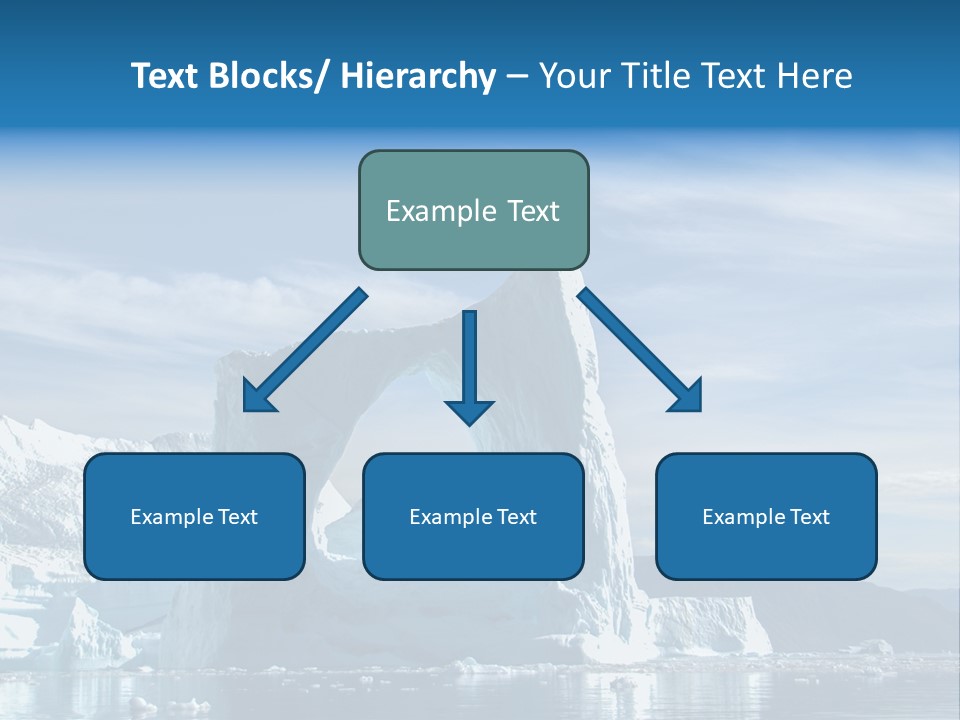 Text Blocks/ Hierarchy – Your Title Text Here

Example Text

Example Text

Example Text

Example Text